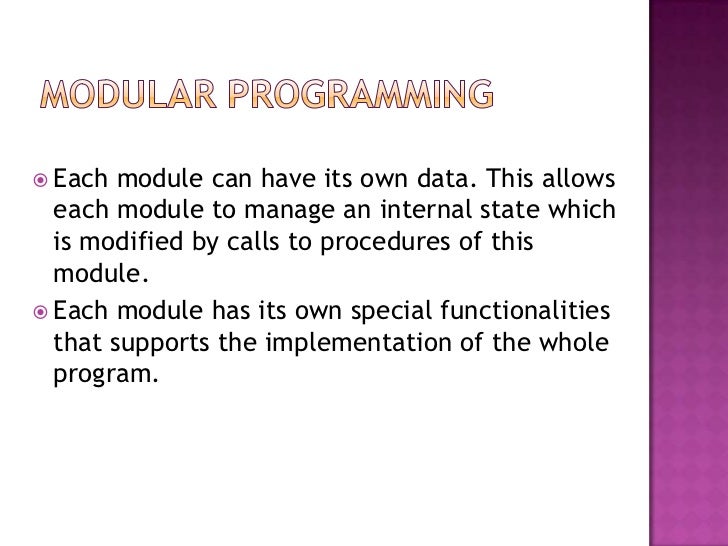 MODULAR PROGRAMMING

Each module can have its own data. This allows each module to manage an internal state which is modified by calls to procedures of this module.

Each module has its own special functionalities that supports the implementation of the whole program.